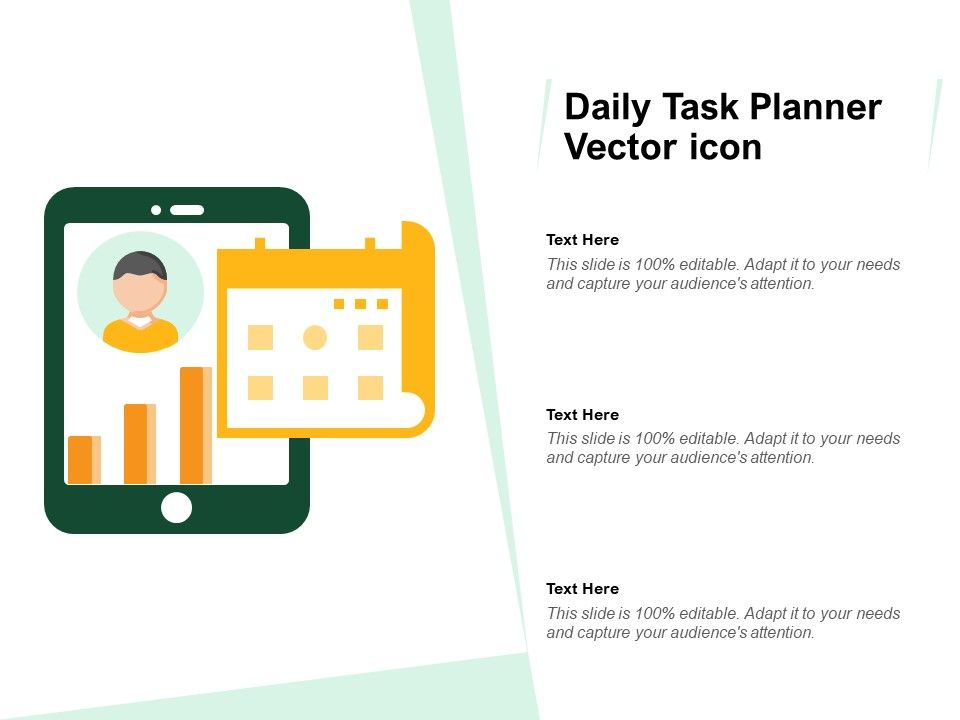 Daily Task Planner Vector icon

Text Here

This slide is 100% editable. Adapt it to your needs and capture your audience's attention.

Text Here

This slide is 100% editable. Adapt it to your needs and capture your audience's attention.

Text Here

This slide is 100% editable. Adapt it to your needs and capture your audience's attention.